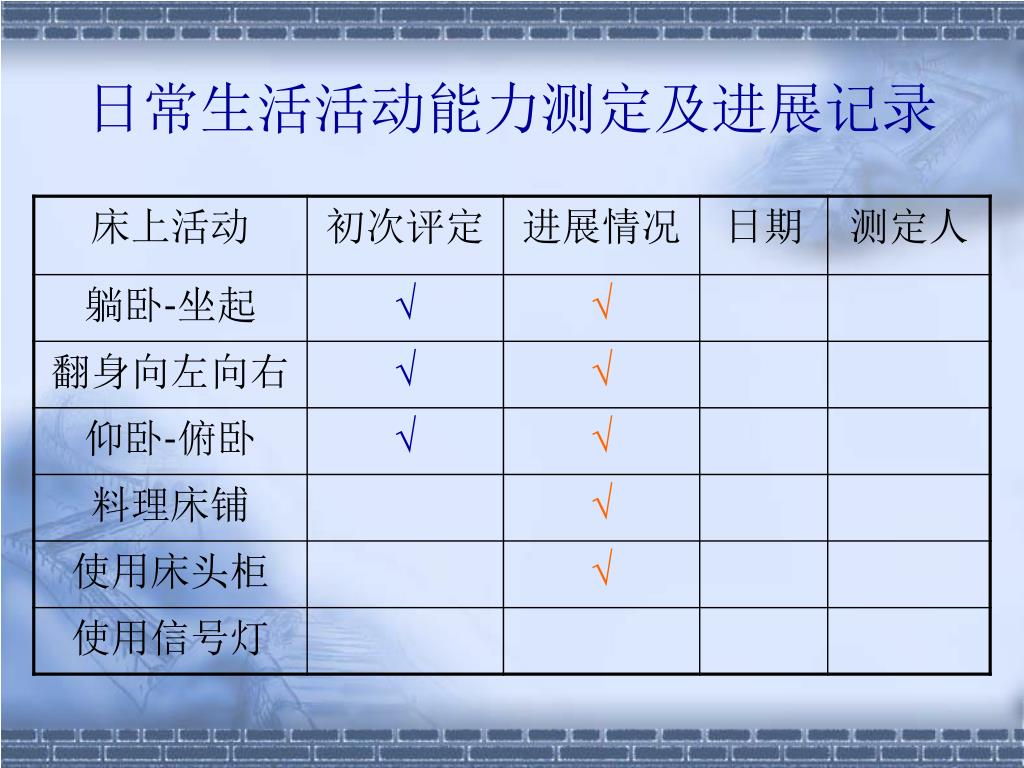 日常生活活动能力测定及进展记录

| 床上活动 | 初次评定 | 进展情况 | 日期 | 测定人 |
|---|---|---|---|---|
| 躺卧-坐起 | √ | √ | | |
| 翻身向左向右 | √ | √ | | |
| 仰卧-俯卧 | √ | √ | | |
| 料理床铺 | | √ | | |
| 使用床头柜 | | √ | | |
| 使用信号灯 | | | | |